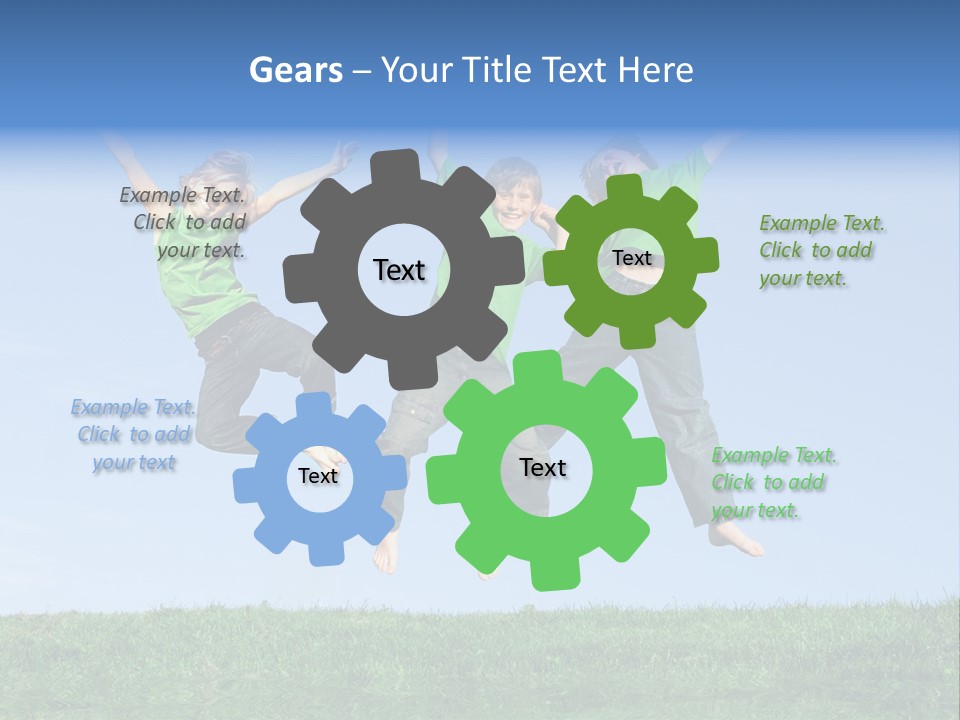 Gears – Your Title Text Here

Example Text. Click to add your text.

Text

Text

Example Text. Click to add your text.

Example Text. Click to add your text

Text

Text

Example Text. Click to add your text.